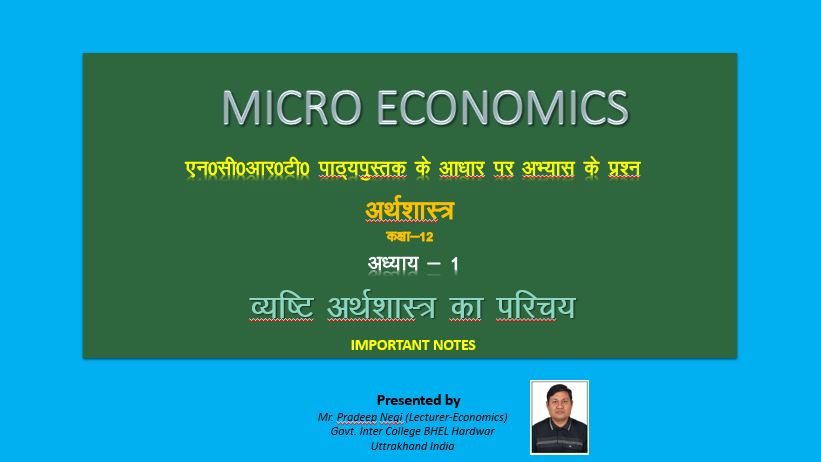 MICRO ECONOMICS

एन0सी0आर0टी0 पाठ्यपुस्तक के आधार पर अभ्यास के प्रश्न

अर्थशास्त्र

कक्षा–12

अध्याय – 1

व्यष्टि अर्थशास्त्र का परिचय

IMPORTANT NOTES

Presented by

Mr. Pradeep Negi (Lecturer-Economics)
Govt. Inter College BHEL Hardwar
Uttrakhand India